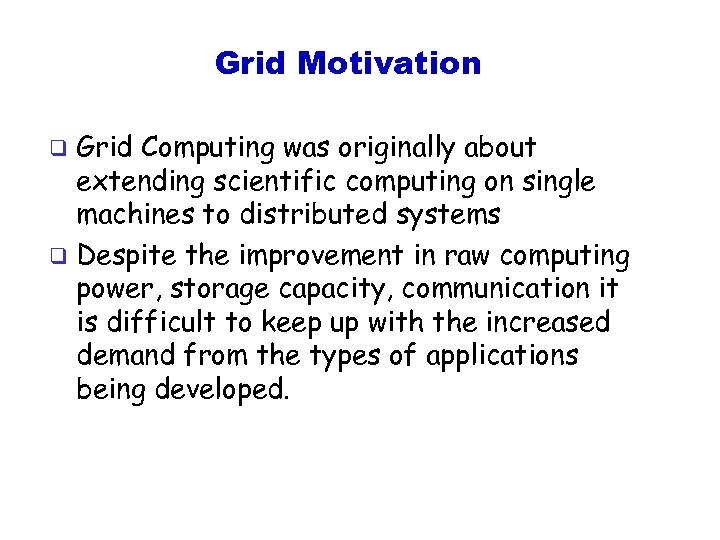 Grid Motivation

❑ Grid Computing was originally about extending scientific computing on single machines to distributed systems

❑ Despite the improvement in raw computing power, storage capacity, communication it is difficult to keep up with the increased demand from the types of applications being developed.